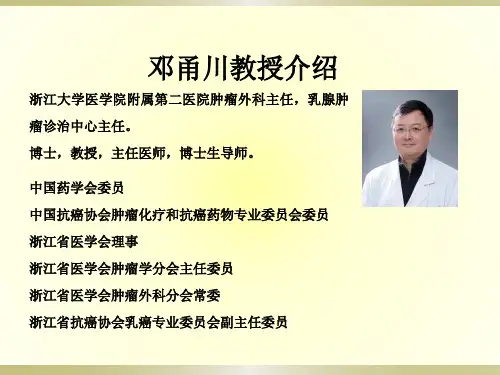 邓甬川教授介绍

浙江大学医学院附属第二医院肿瘤外科主任，乳腺肿瘤诊治中心主任。

博士，教授，主任医师，博士生导师。

中国药学会委员

中国抗癌协会肿瘤化疗和抗癌药物专业委员会委员

浙江省医学会理事

浙江省医学会肿瘤学分会主任委员

浙江省医学会肿瘤外科分会常委

浙江省抗癌协会乳癌专业委员会副主任委员